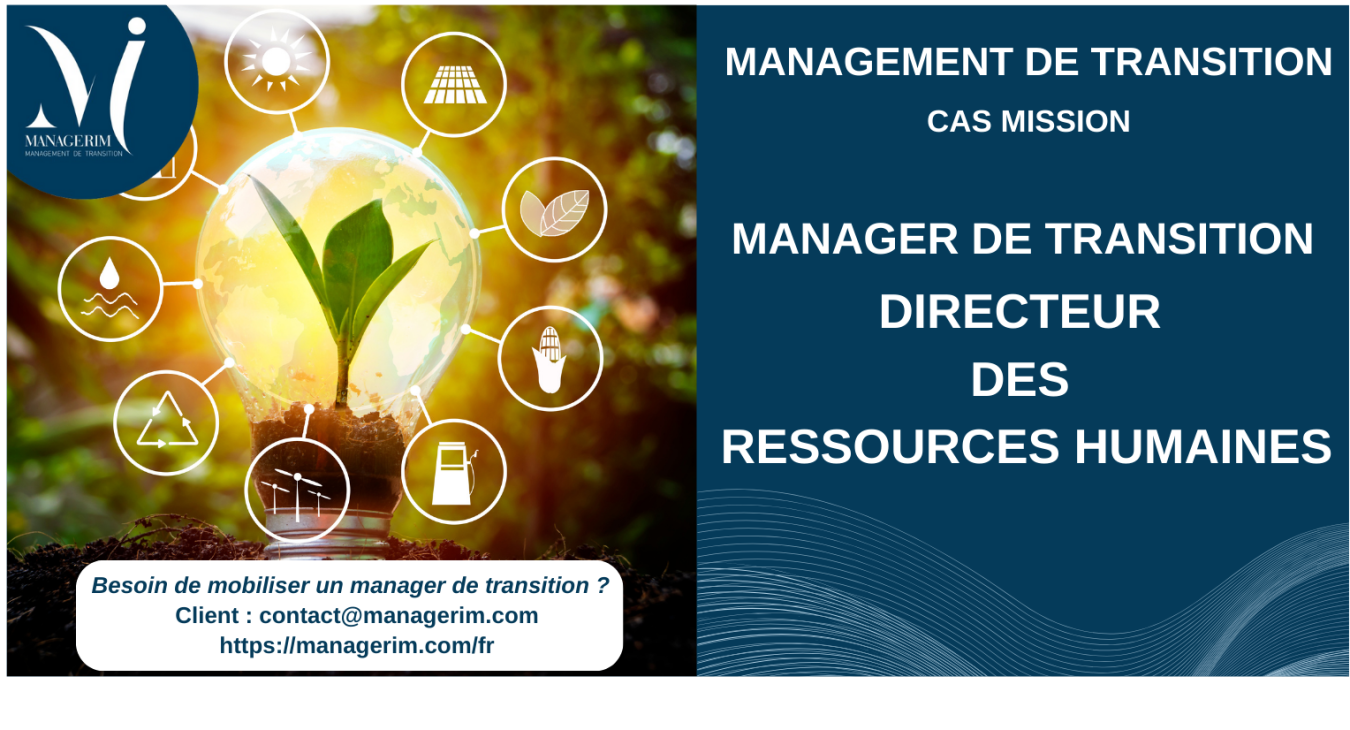 MANAGERIM
MANAGEMENT DE TRANSITION

Besoin de mobiliser un manager de transition ?
Client : contact@managerim.com
https://managerim.com/fr

MANAGEMENT DE TRANSITION
CAS MISSION

MANAGER DE TRANSITION
DIRECTEUR
DES
RESSOURCES HUMAINES